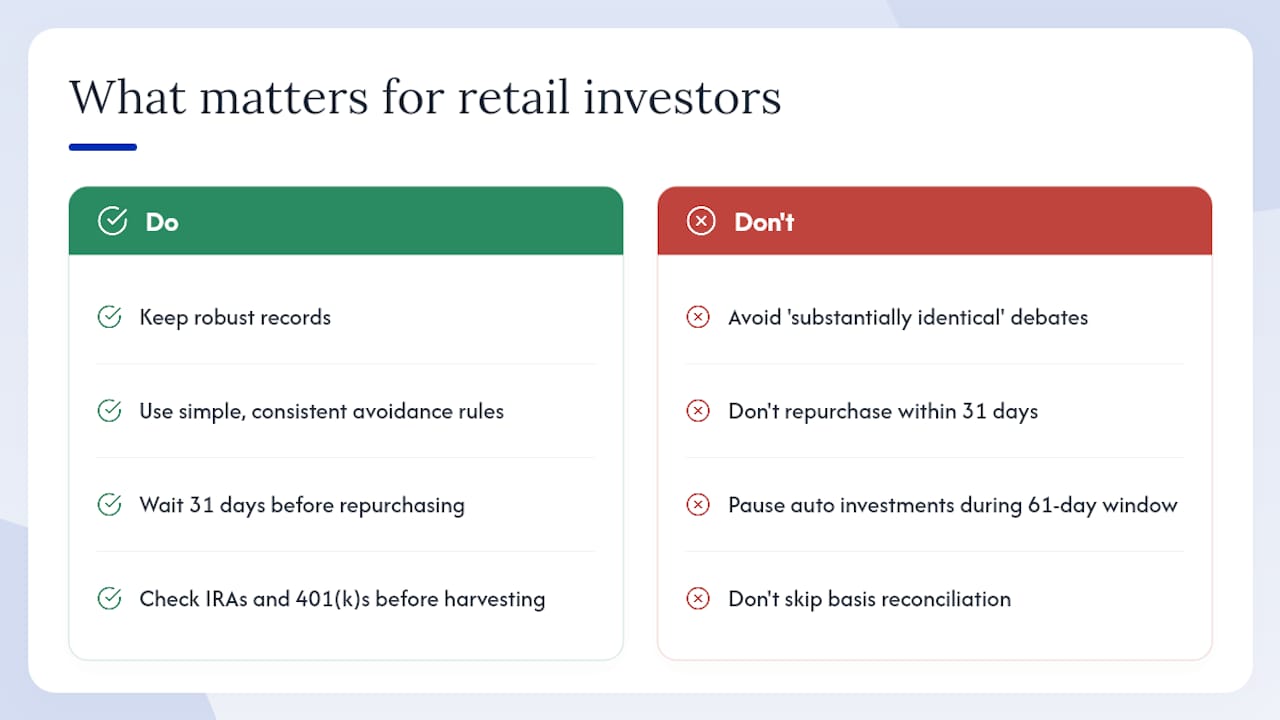 What matters for retail investors

Do

Keep robust records

Use simple, consistent avoidance rules

Wait 31 days before repurchasing

Check IRAs and 401(k)s before harvesting

Don't

Avoid 'substantially identical' debates

Don't repurchase within 31 days

Pause auto investments during 61-day window

Don't skip basis reconciliation